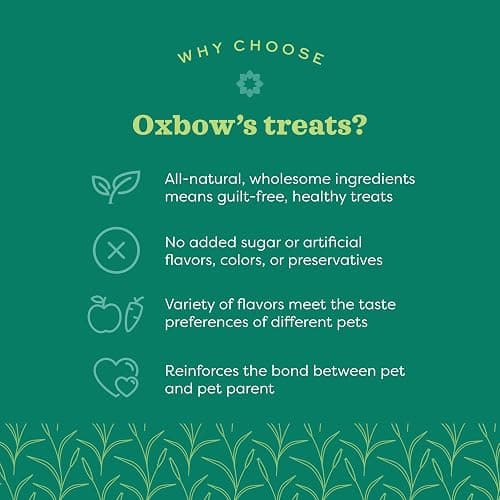 WHY CHOOSE

Oxbow's treats?

All-natural, wholesome ingredients means guilt-free, healthy treats

No added sugar or artificial flavors, colors, or preservatives

Variety of flavors meet the taste preferences of different pets

Reinforces the bond between pet and pet parent